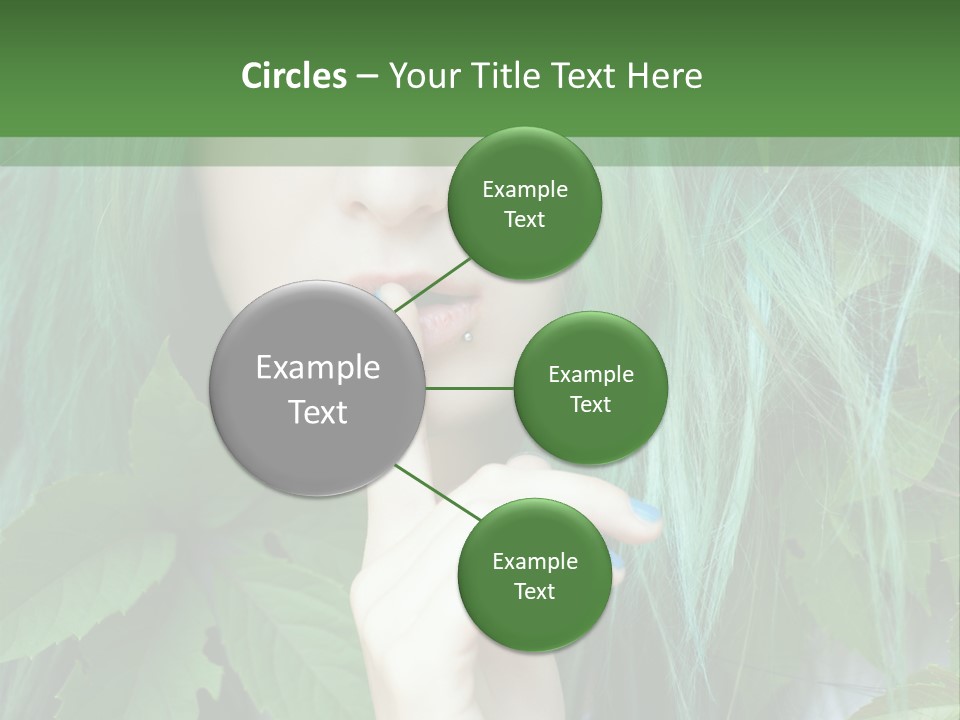 Circles – Your Title Text Here

Example Text

Example Text

Example Text

Example Text